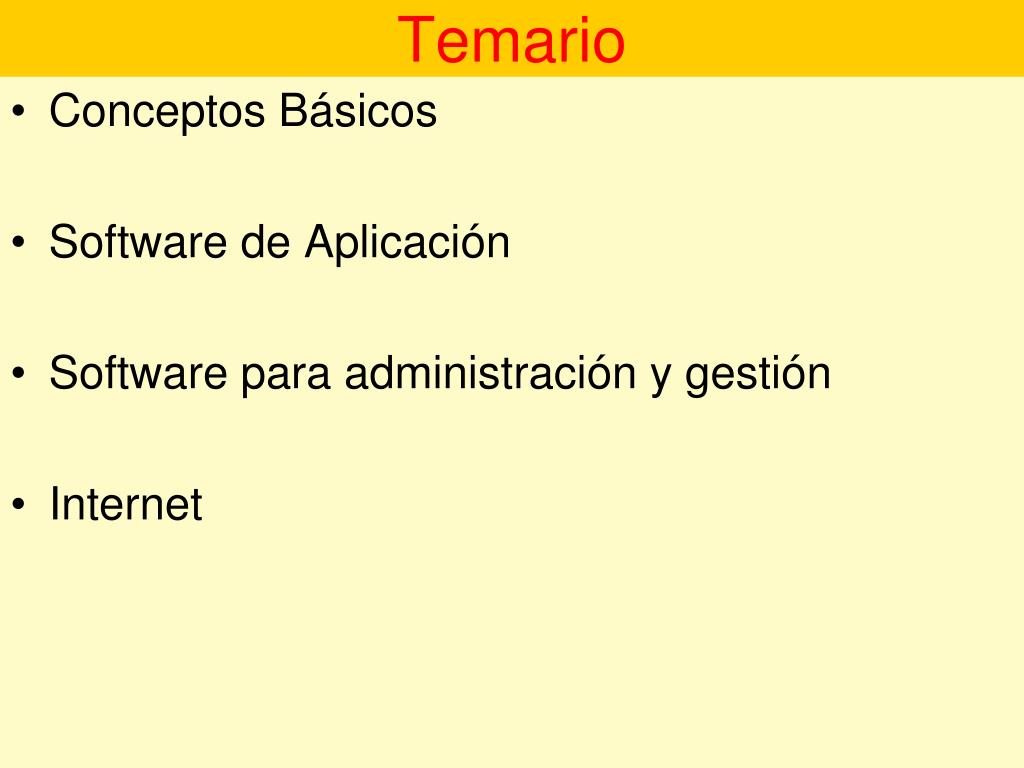 Temario

• Conceptos Básicos

• Software de Aplicación

• Software para administración y gestión

• Internet